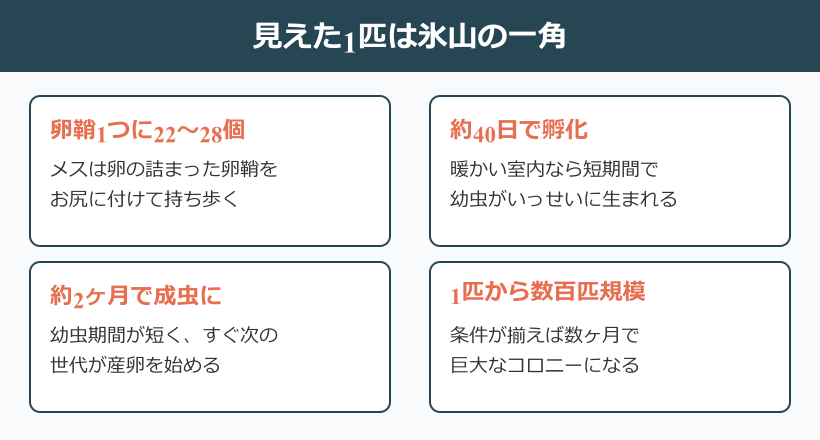 見えた1匹は氷山の一角

卵鞘1つに22〜28個

メスは卵の詰まった卵鞘をお尻に付けて持ち歩く

約40日で孵化

暖かい室内なら短期間で幼虫がいっせいに生まれる

約2ヶ月で成虫に

幼虫期間が短く、すぐ次の世代が産卵を始める

1匹から数百匹規模

条件が揃えば数ヶ月で巨大なコロニーになる